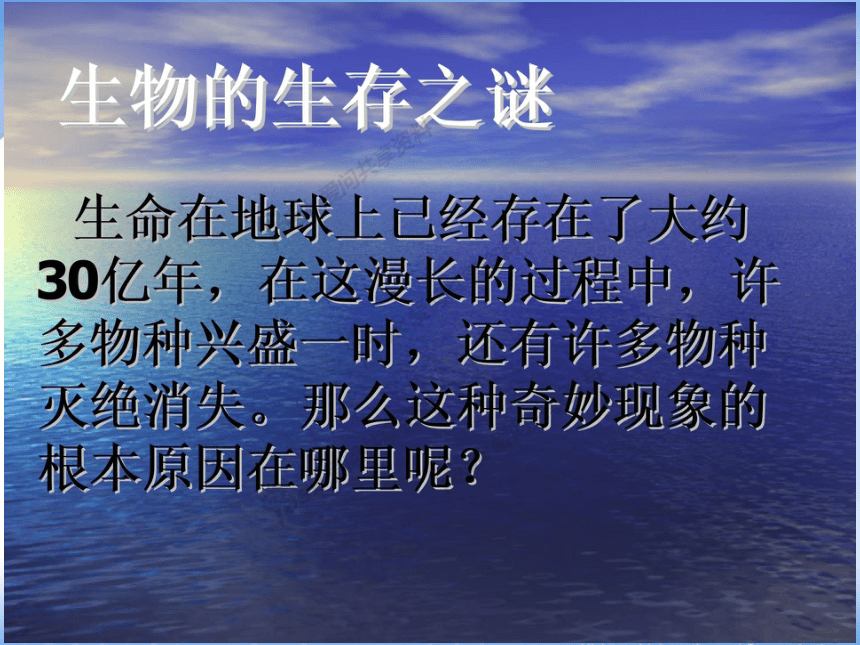 生物的生存之谜

生命在地球上已经存在了大约30亿年，在这漫长的过程中，许多物种兴盛一时，还有许多物种灭绝消失。那么这种奇妙现象的根本原因在哪里呢？